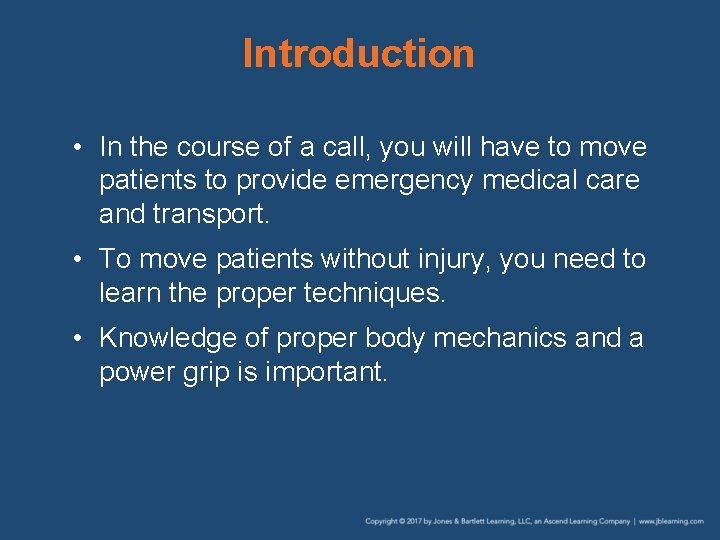 Introduction

• In the course of a call, you will have to move patients to provide emergency medical care and transport.

• To move patients without injury, you need to learn the proper techniques.

• Knowledge of proper body mechanics and a power grip is important.

Copyright © 2017 by Jones & Bartlett Learning, LLC, an Ascend Learning Company | www.jblearning.com